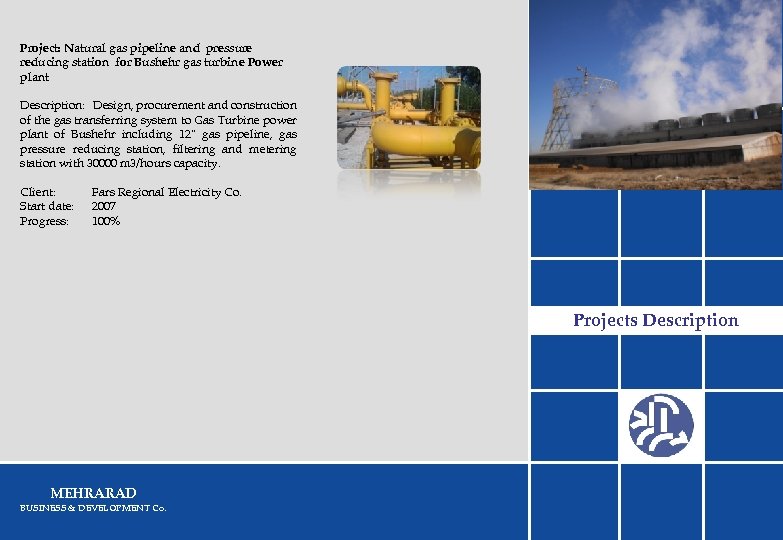 Project: Natural gas pipeline and pressure reducing station for Bushehr gas turbine Power plant

Description: Design, procurement and construction of the gas transferring system to Gas Turbine power plant of Bushehr including 12" gas pipeline, gas pressure reducing station, filtering and metering station with 30000 m3/hours capacity.

Client: Fars Regional Electricity Co.
Start date: 2007
Progress: 100%

Projects Description

MEHRARAD
BUSINESS & DEVELOPMENT Co.